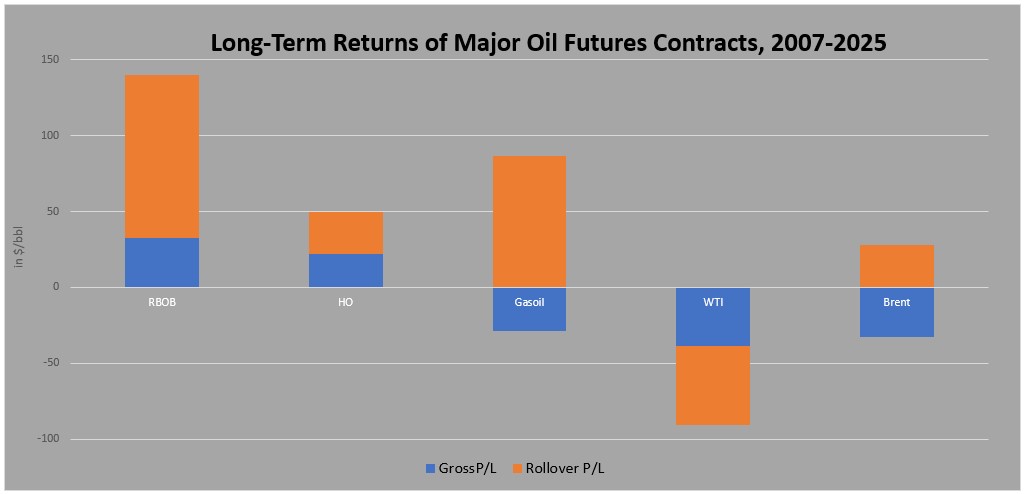 Long-Term Returns of Major Oil Futures Contracts, 2007-2025

150
100
50
0
-50
-100

in $/bbl

RBOB
HO
Gasoil
WTI
Brent

GrossP/L
Rollover P/L